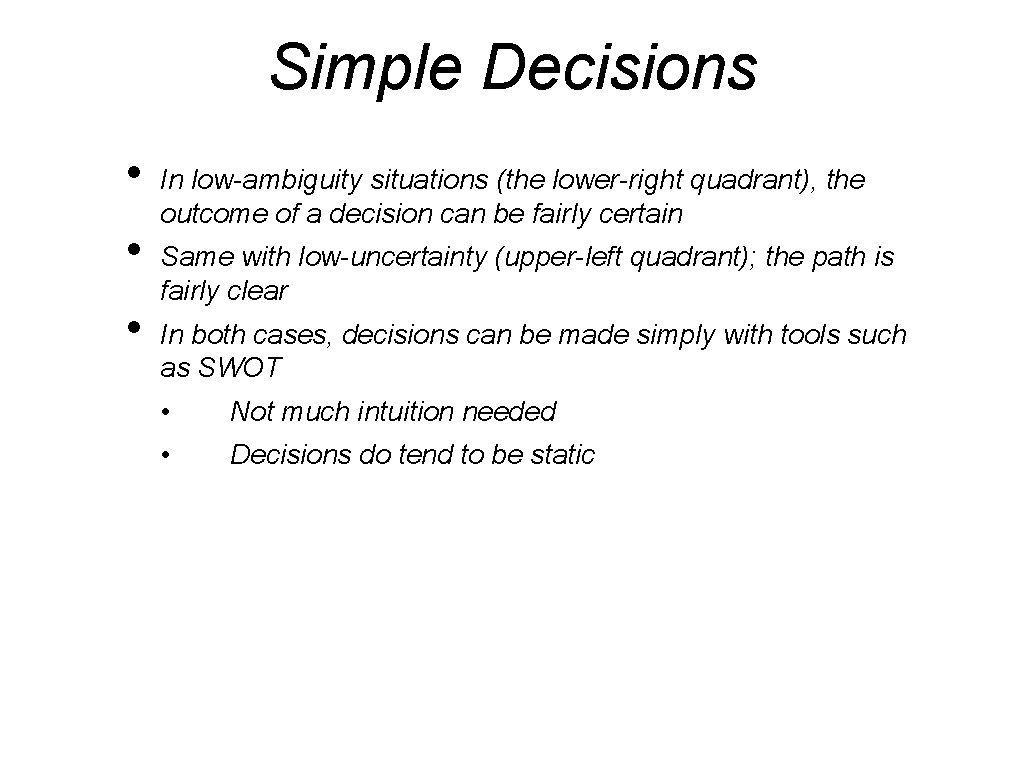 Simple Decisions

• In low-ambiguity situations (the lower-right quadrant), the outcome of a decision can be fairly certain
• Same with low-uncertainty (upper-left quadrant); the path is fairly clear
• In both cases, decisions can be made simply with tools such as SWOT
  • Not much intuition needed
  • Decisions do tend to be static